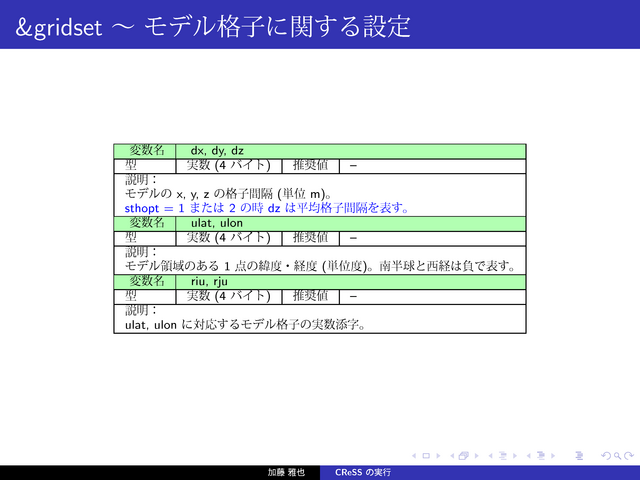 &gridset ～ モデル格子に関する設定

| 変数名 | dx, dy, dz | | |
|---|---|---|---|
| 型 | 実数 (4 バイト) | 推奨値 | – |

説明：
モデルの x, y, z の格子間隔 (単位 m)。
sthopt = 1 または 2 の時 dz は平均格子間隔を表す。

| 変数名 | ulat, ulon | | |
|---|---|---|---|
| 型 | 実数 (4 バイト) | 推奨値 | – |

説明：
モデル領域のある 1 点の緯度・経度 (単位度)。南半球と西経は負で表す。

| 変数名 | riu, rju | | |
|---|---|---|---|
| 型 | 実数 (4 バイト) | 推奨値 | – |

説明：
ulat, ulon に対応するモデル格子の実数添字。

加藤 雅也　CReSS の実行